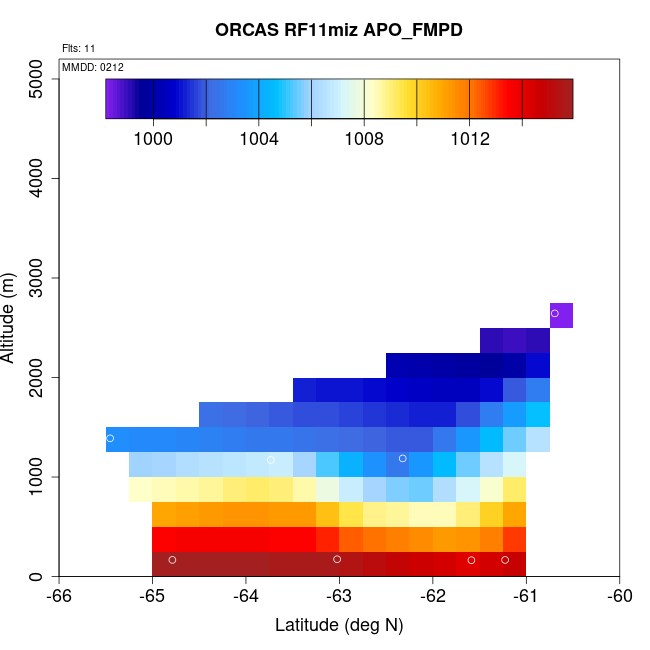 ORCAS RF11miz APO_FMPD

Flts: 11

MMDD: 0212

1000
1004
1008
1012

5000
4000
3000
2000
1000
0

Altitude (m)

-66
-65
-64
-63
-62
-61
-60

Latitude (deg N)